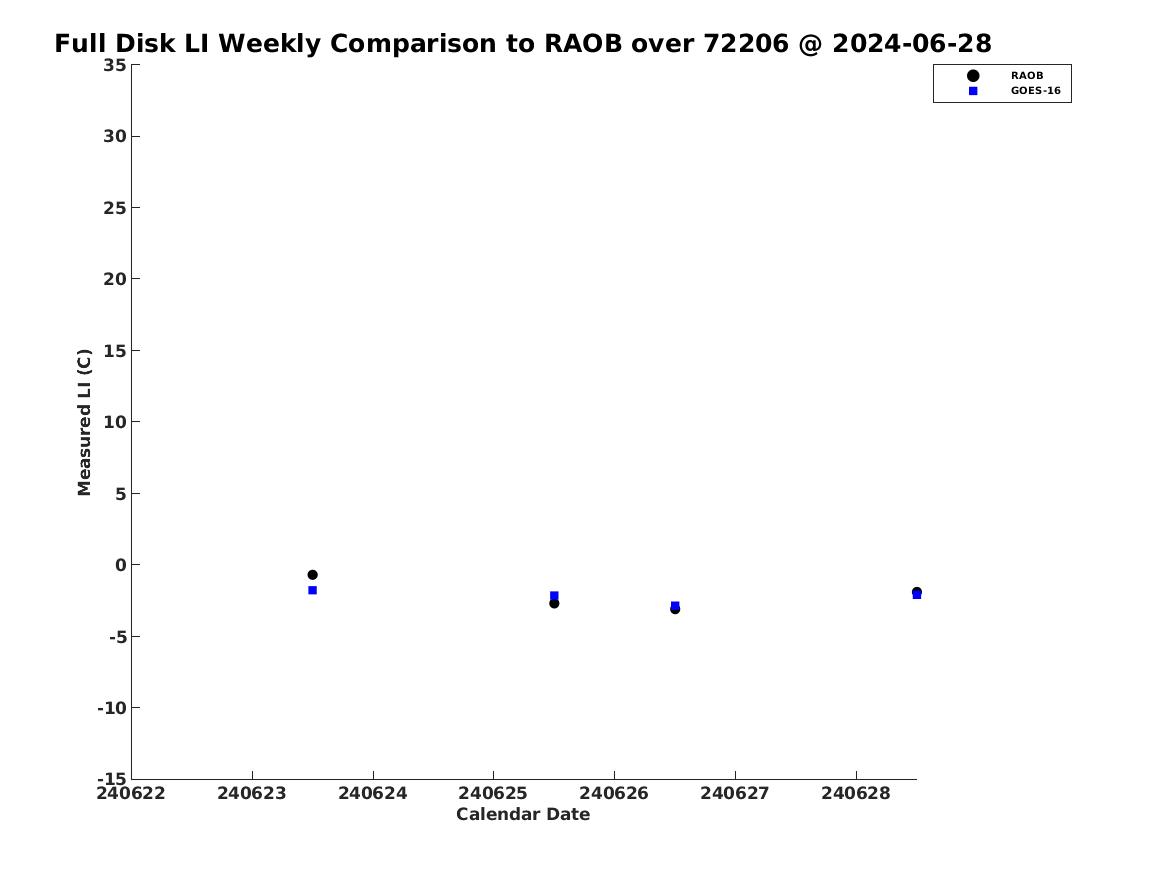 Full Disk LI Weekly Comparison to RAOB over 72206 @ 2024-06-28

RAOB
GOES-16

Measured LI (C)

35
30
25
20
15
10
5
0
-5
-10
-15

240622 240623 240624 240625 240626 240627 240628

Calendar Date